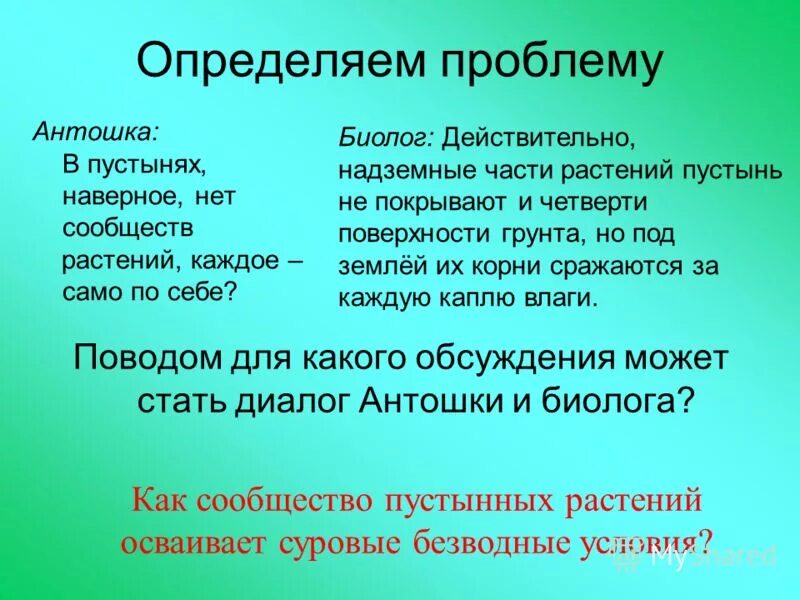 Определяем проблему

Антошка:
В пустынях, наверное, нет сообществ растений, каждое – само по себе?

Биолог: Действительно, надземные части растений пустынь не покрывают и четверти поверхности грунта, но под землёй их корни сражаются за каждую каплю влаги.

Поводом для какого обсуждения может стать диалог Антошки и биолога?

Как сообщество пустынных растений осваивает суровые безводные условия?

MyShared